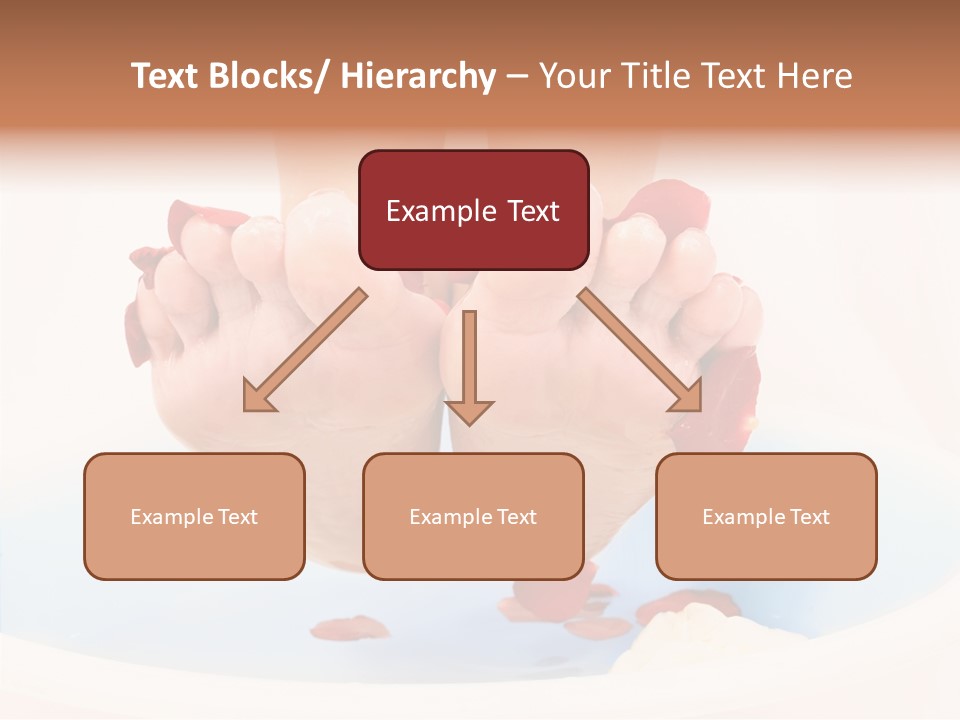 Text Blocks/ Hierarchy – Your Title Text Here

Example Text

Example Text

Example Text

Example Text